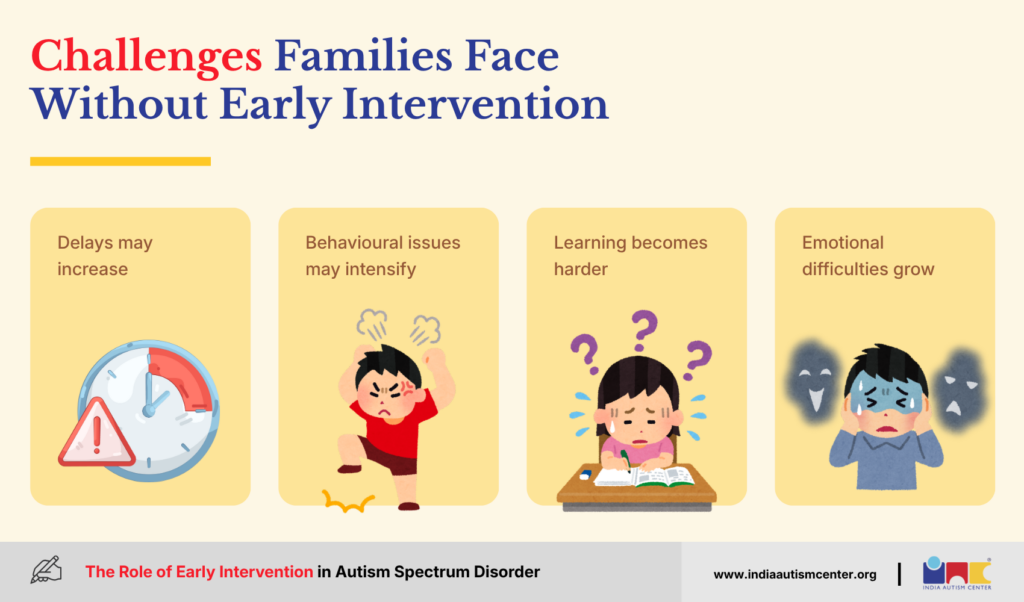 Challenges Families Face Without Early Intervention

Delays may increase

Behavioural issues may intensify

Learning becomes harder

Emotional difficulties grow

The Role of Early Intervention in Autism Spectrum Disorder

www.indiaautismcenter.org

INDIA AUTISM CENTER